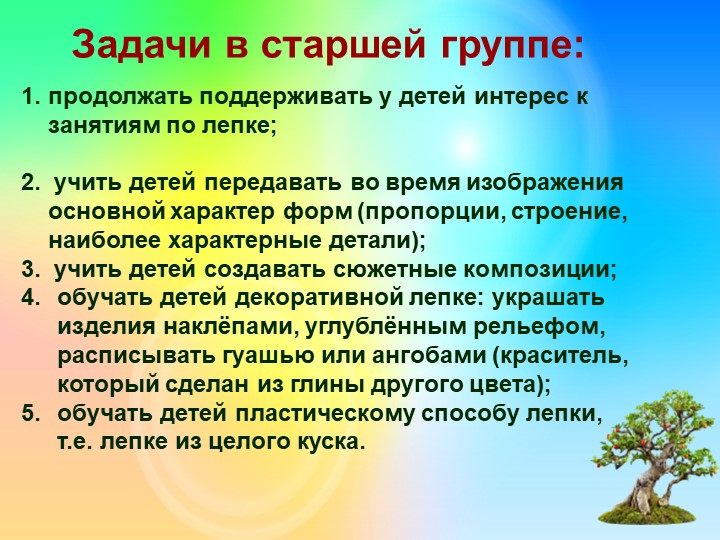 Задачи в старшей группе:

1. продолжать поддерживать у детей интерес к занятиям по лепке;

2. учить детей передавать во время изображения основной характер форм (пропорции, строение, наиболее характерные детали);
3. учить детей создавать сюжетные композиции;
4. обучать детей декоративной лепке: украшать изделия наклёпами, углублённым рельефом, расписывать гуашью или ангобами (краситель, который сделан из глины другого цвета);
5. обучать детей пластическому способу лепки, т.е. лепке из целого куска.